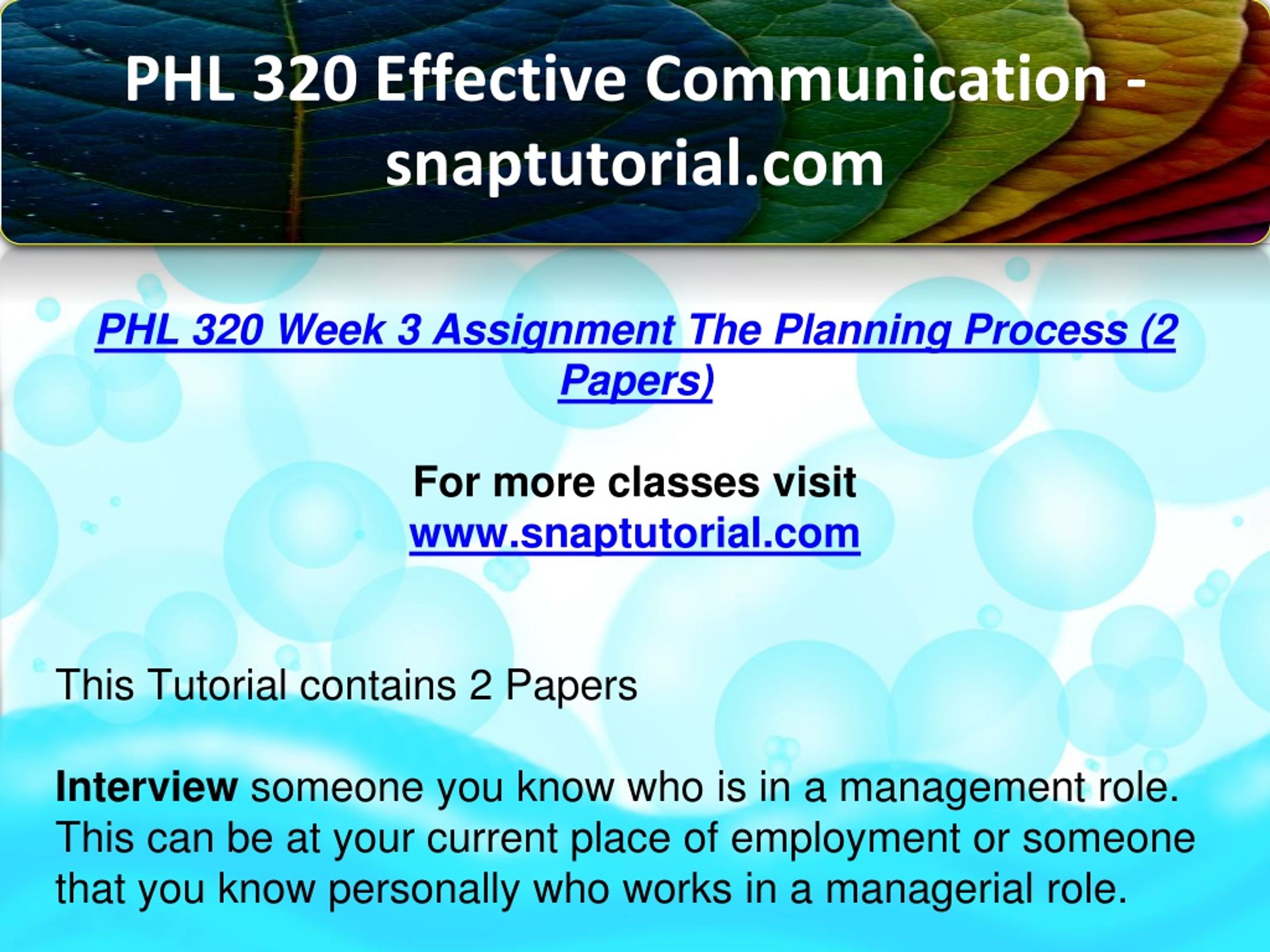 PHL 320 Effective Communication - snaptutorial.com

PHL 320 Week 3 Assignment The Planning Process (2 Papers)

For more classes visit
www.snaptutorial.com

This Tutorial contains 2 Papers

Interview someone you know who is in a management role. This can be at your current place of employment or someone that you know personally who works in a managerial role.